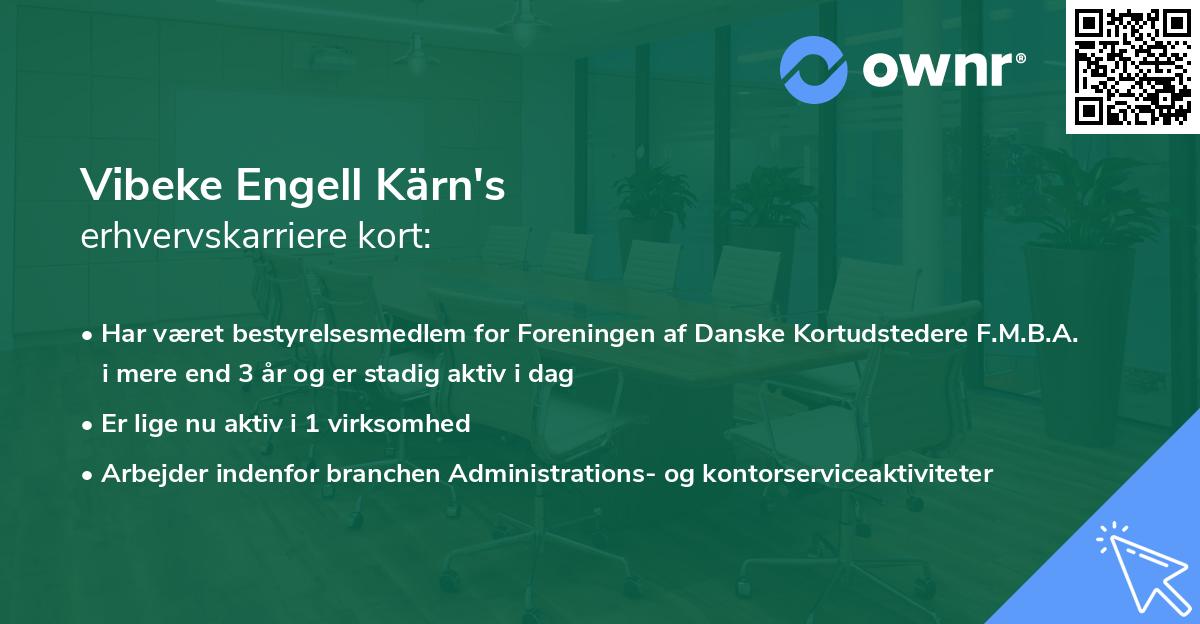 ownr®

Vibeke Engell Kärn's
erhvervskarriere kort:

• Har været bestyrelsesmedlem for Foreningen af Danske Kortudstedere F.M.B.A. i mere end 3 år og er stadig aktiv i dag

• Er lige nu aktiv i 1 virksomhed

• Arbejder indenfor branchen Administrations- og kontorserviceaktiviteter